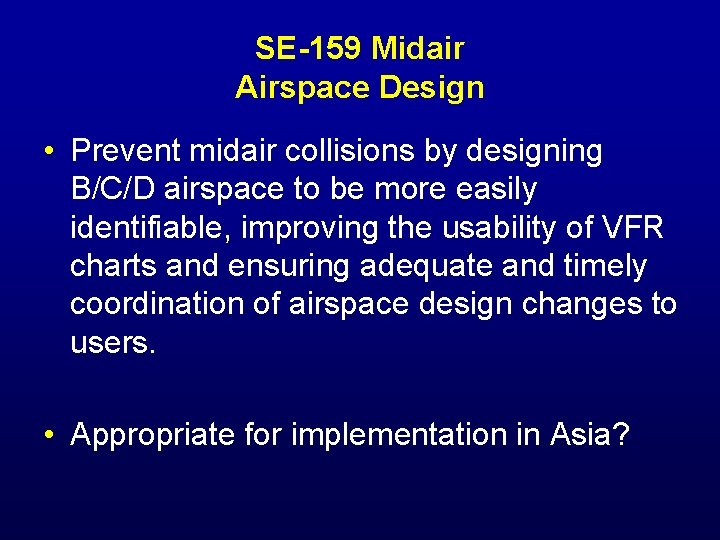 SE-159 Midair
Airspace Design

• Prevent midair collisions by designing B/C/D airspace to be more easily identifiable, improving the usability of VFR charts and ensuring adequate and timely coordination of airspace design changes to users.

• Appropriate for implementation in Asia?